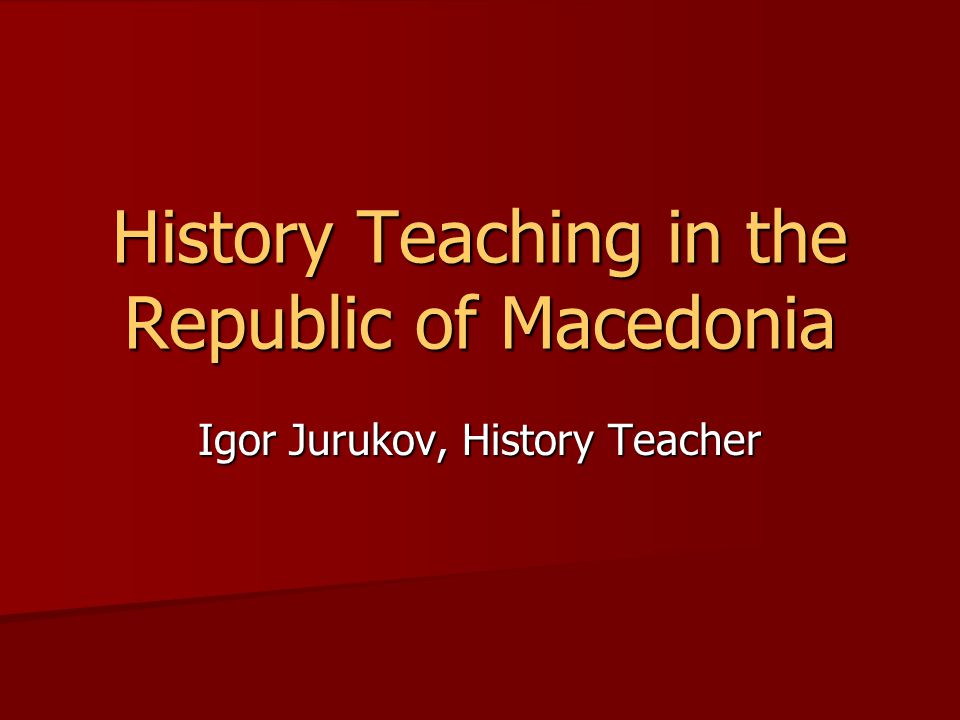 History Teaching in the Republic of Macedonia

Igor Jurukov, History Teacher